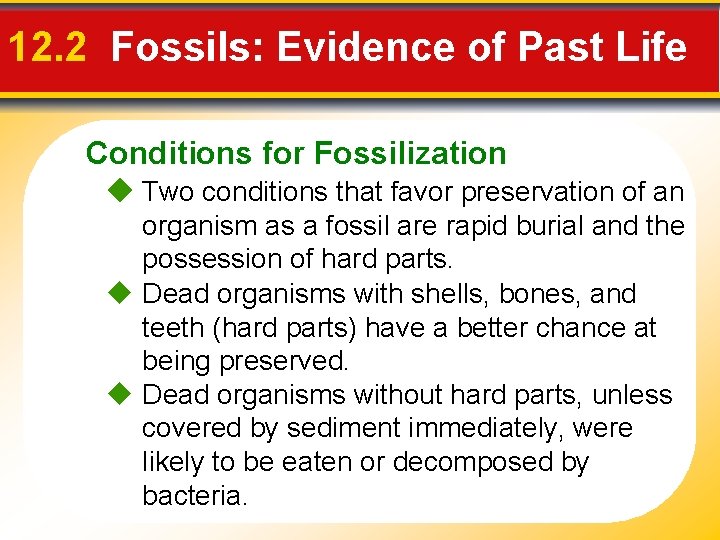 12.2 Fossils: Evidence of Past Life

Conditions for Fossilization

◆ Two conditions that favor preservation of an organism as a fossil are rapid burial and the possession of hard parts.

◆ Dead organisms with shells, bones, and teeth (hard parts) have a better chance at being preserved.

◆ Dead organisms without hard parts, unless covered by sediment immediately, were likely to be eaten or decomposed by bacteria.